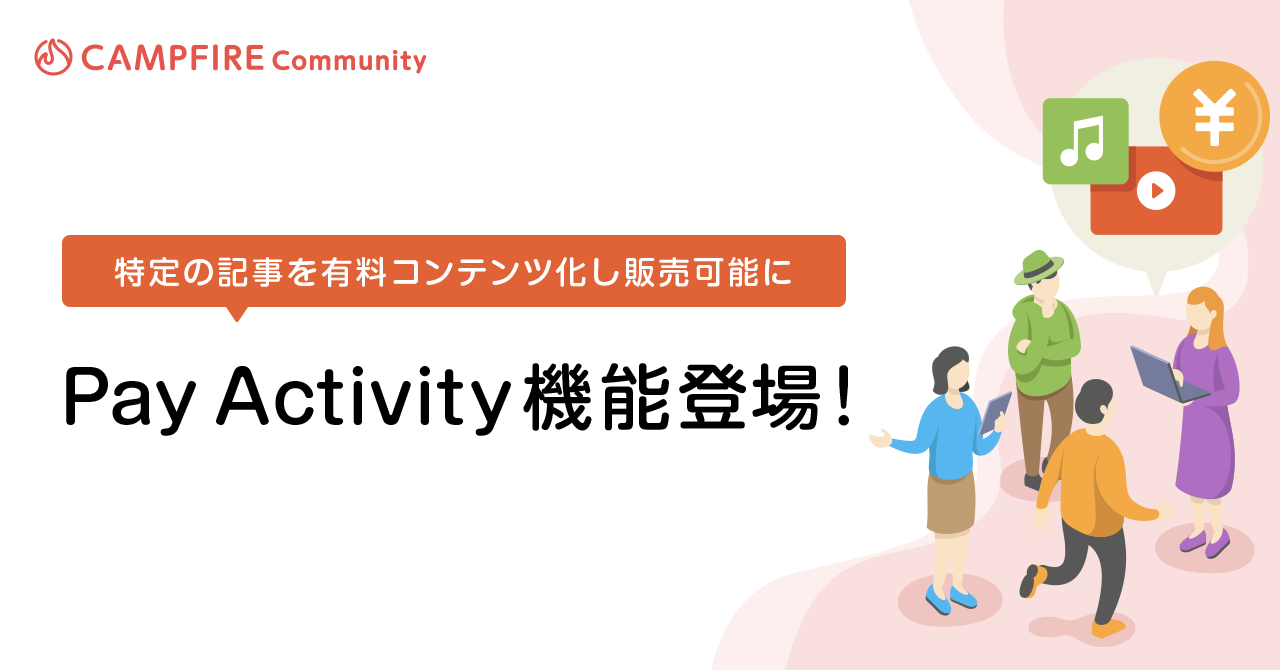 CAMPFIRE Community

特定の記事を有料コンテンツ化し販売可能に

Pay Activity機能登場！

¥